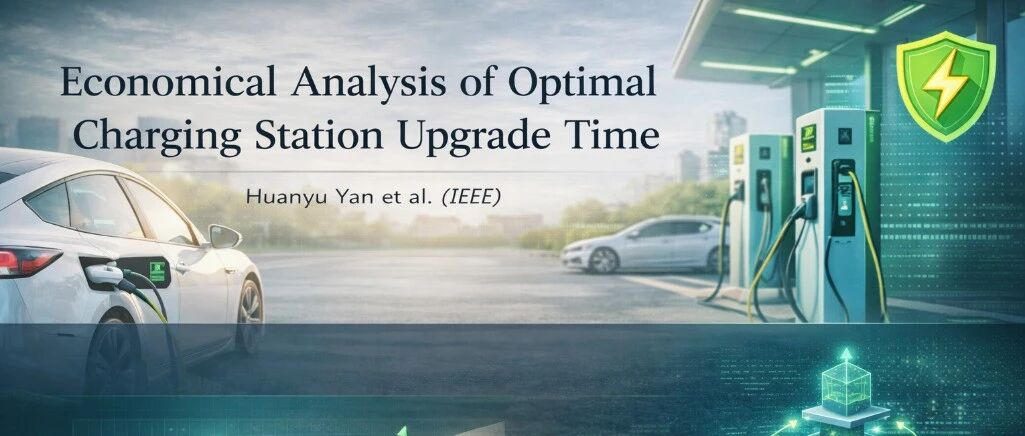 Economical Analysis of Optimal Charging Station Upgrade Time

Huanyu Yan et al. (IEEE)